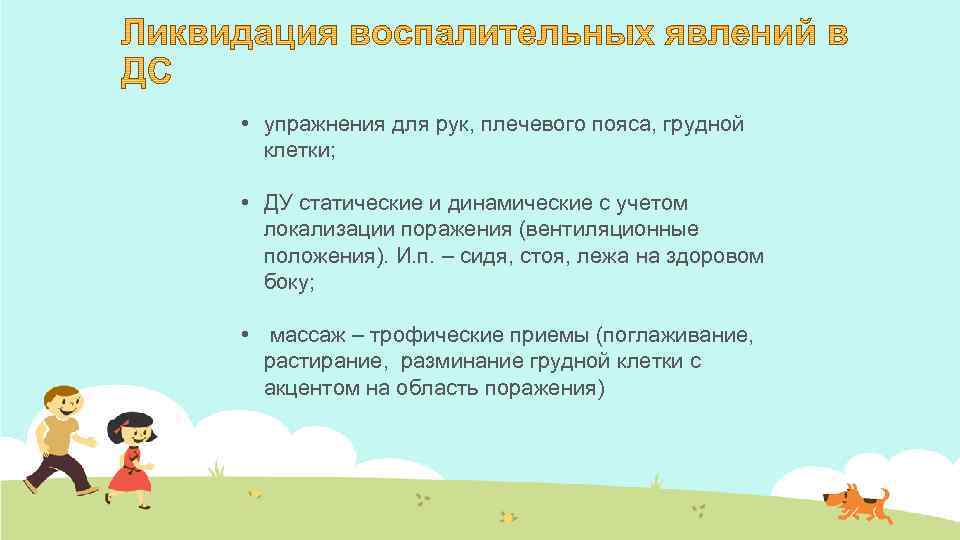 Ликвидация воспалительных явлений в ДС

• упражнения для рук, плечевого пояса, грудной клетки;

• ДУ статические и динамические с учетом локализации поражения (вентиляционные положения). И.п. – сидя, стоя, лежа на здоровом боку;

• массаж – трофические приемы (поглаживание, растирание, разминание грудной клетки с акцентом на область поражения)